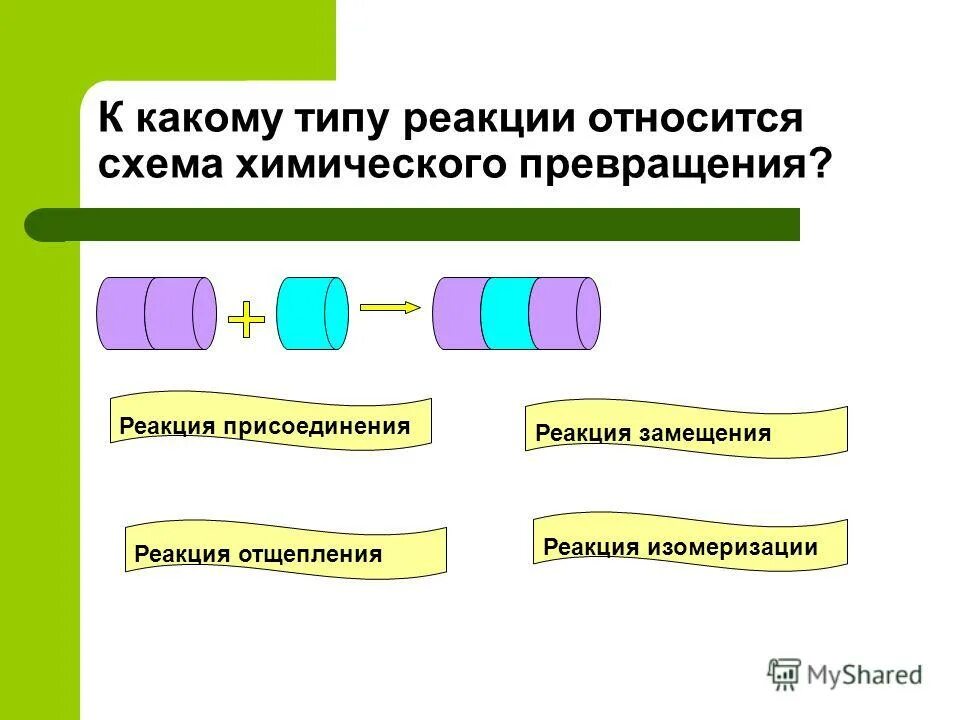 К какому типу реакции относится схема химического превращения?

Реакция присоединения

Реакция замещения

Реакция отщепления

Реакция изомеризации

MyShared